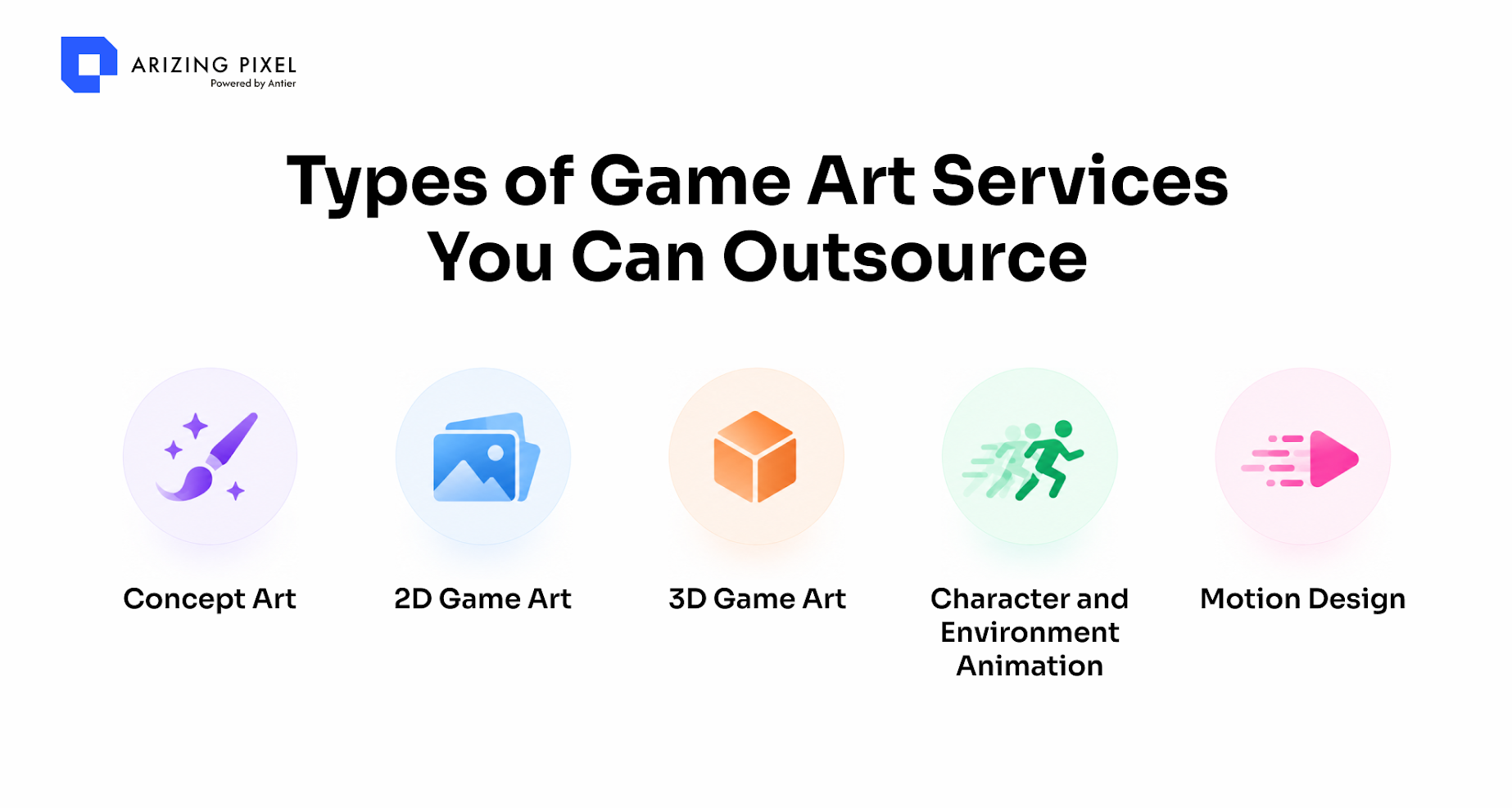 ARIZING PIXEL
Powered by Antier

Types of Game Art Services You Can Outsource

Concept Art

2D Game Art

3D Game Art

Character and Environment Animation

Motion Design